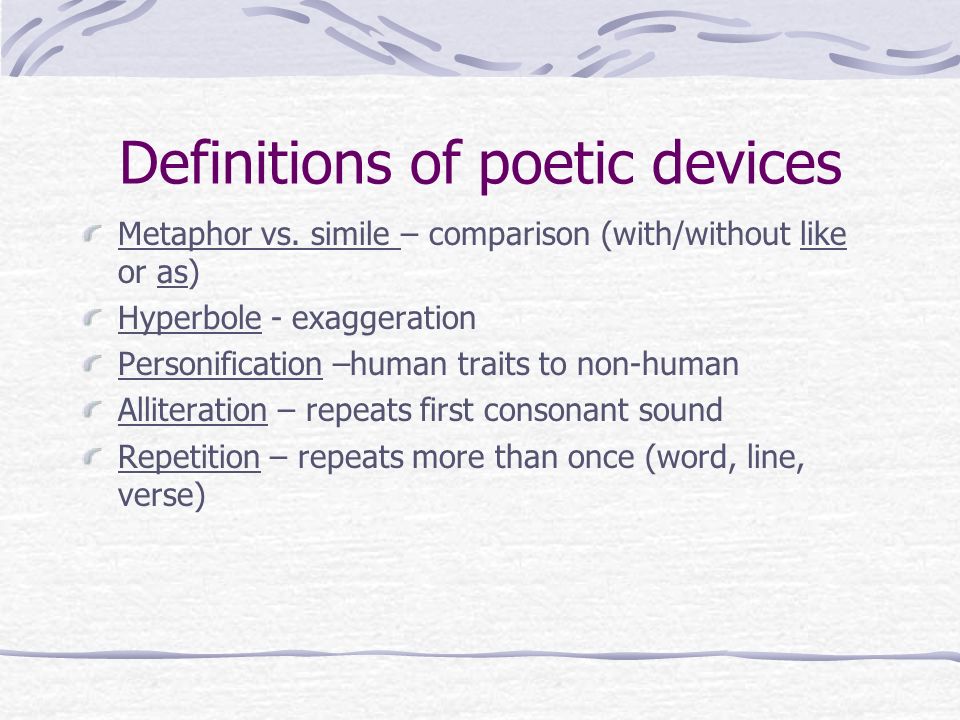 Definitions of poetic devices

Metaphor vs. simile – comparison (with/without like or as)

Hyperbole - exaggeration

Personification –human traits to non-human

Alliteration – repeats first consonant sound

Repetition – repeats more than once (word, line, verse)